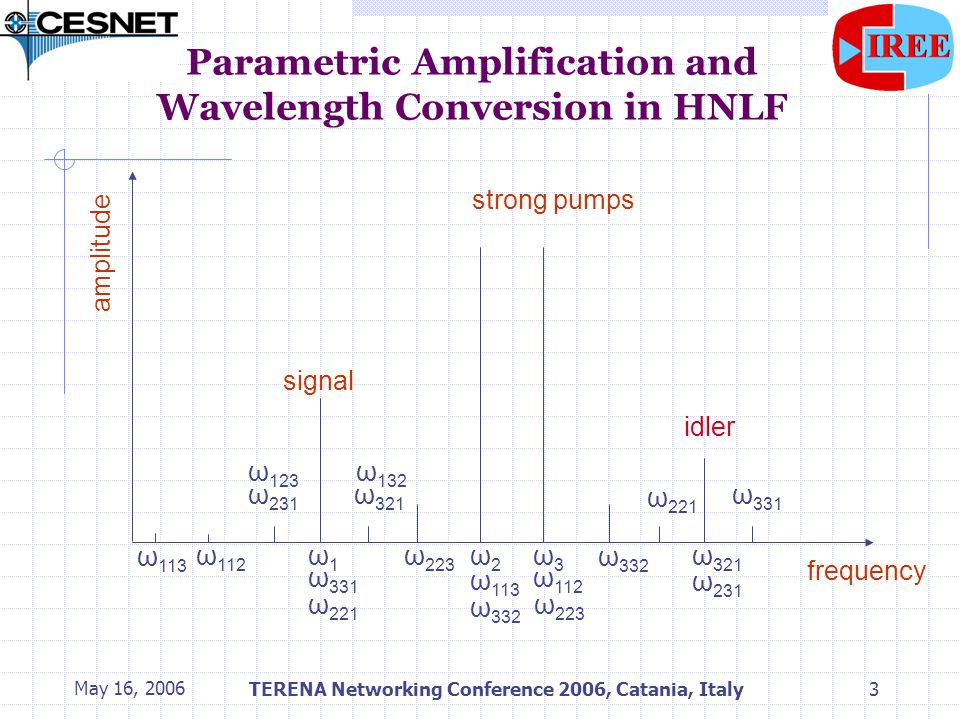 CESNET

IREE

Parametric Amplification and Wavelength Conversion in HNLF

amplitude

strong pumps

signal

idler

$\omega_{123}$
$\omega_{231}$

$\omega_{132}$
$\omega_{321}$

$\omega_{221}$

$\omega_{331}$

$\omega_{113}$ $\omega_{112}$

$\omega_{1}$
$\omega_{331}$
$\omega_{221}$

$\omega_{223}$

$\omega_{2}$
$\omega_{113}$
$\omega_{332}$

$\omega_{3}$
$\omega_{112}$
$\omega_{223}$

$\omega_{332}$

$\omega_{321}$
$\omega_{231}$

frequency

May 16, 2006

TERENA Networking Conference 2006, Catania, Italy

3